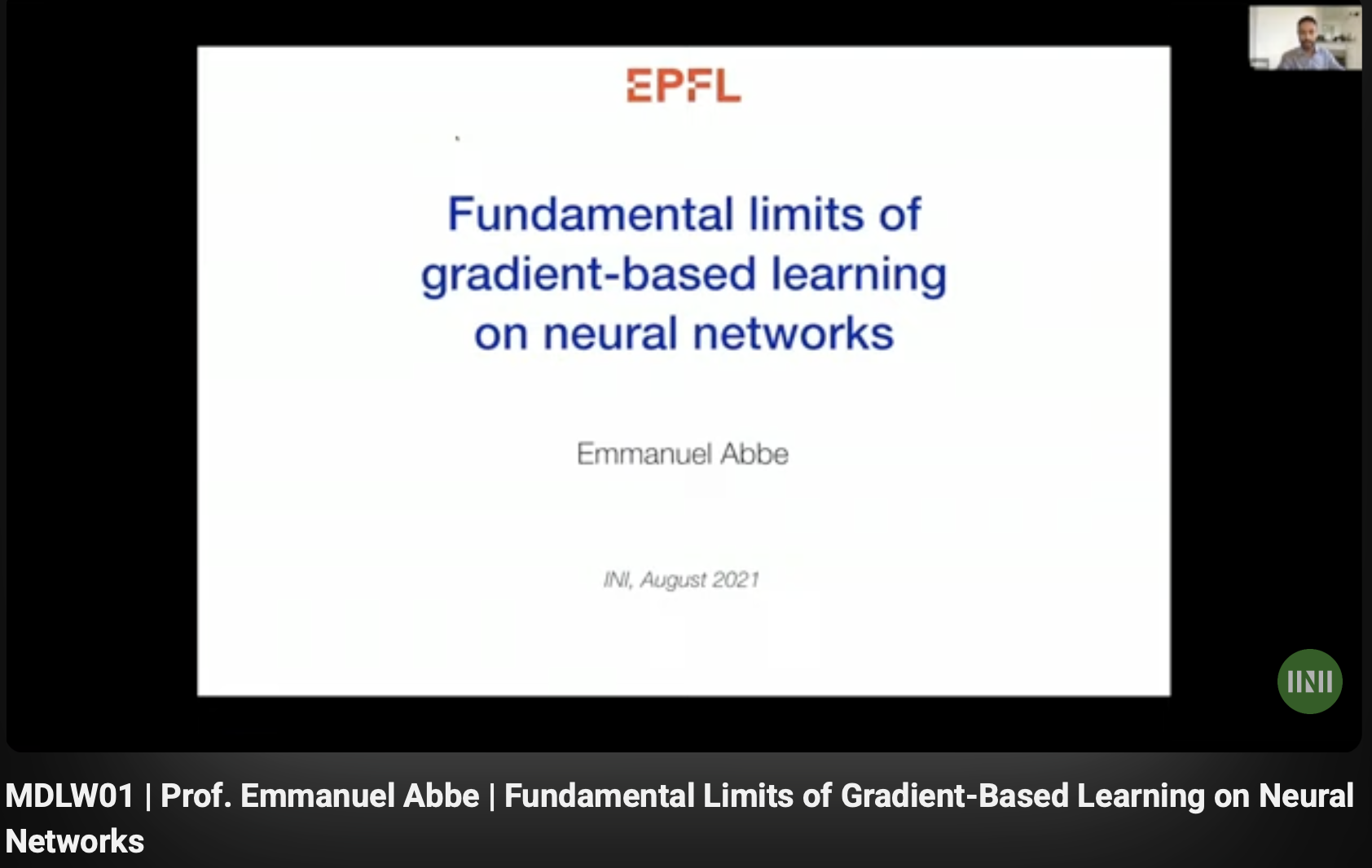 EPFL

Fundamental limits of gradient-based learning on neural networks

Emmanuel Abbe

INI, August 2021

INI

MDLW01 | Prof. Emmanuel Abbe | Fundamental Limits of Gradient-Based Learning on Neural Networks